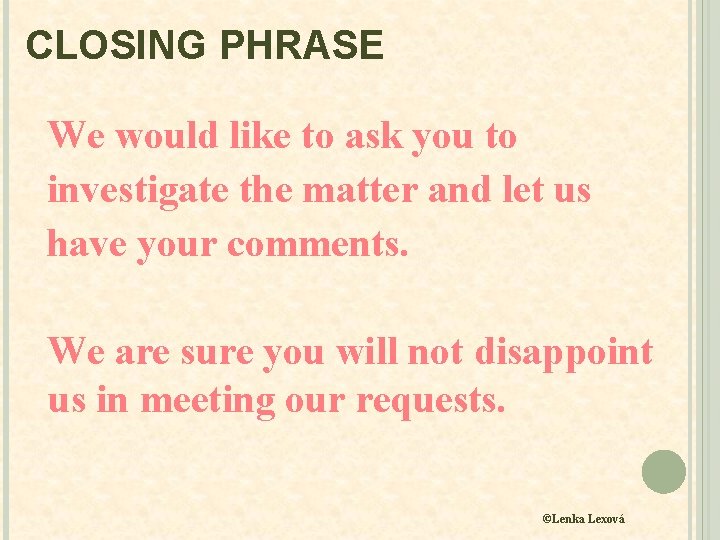 CLOSING PHRASE

We would like to ask you to investigate the matter and let us have your comments.

We are sure you will not disappoint us in meeting our requests.

©Lenka Lexová